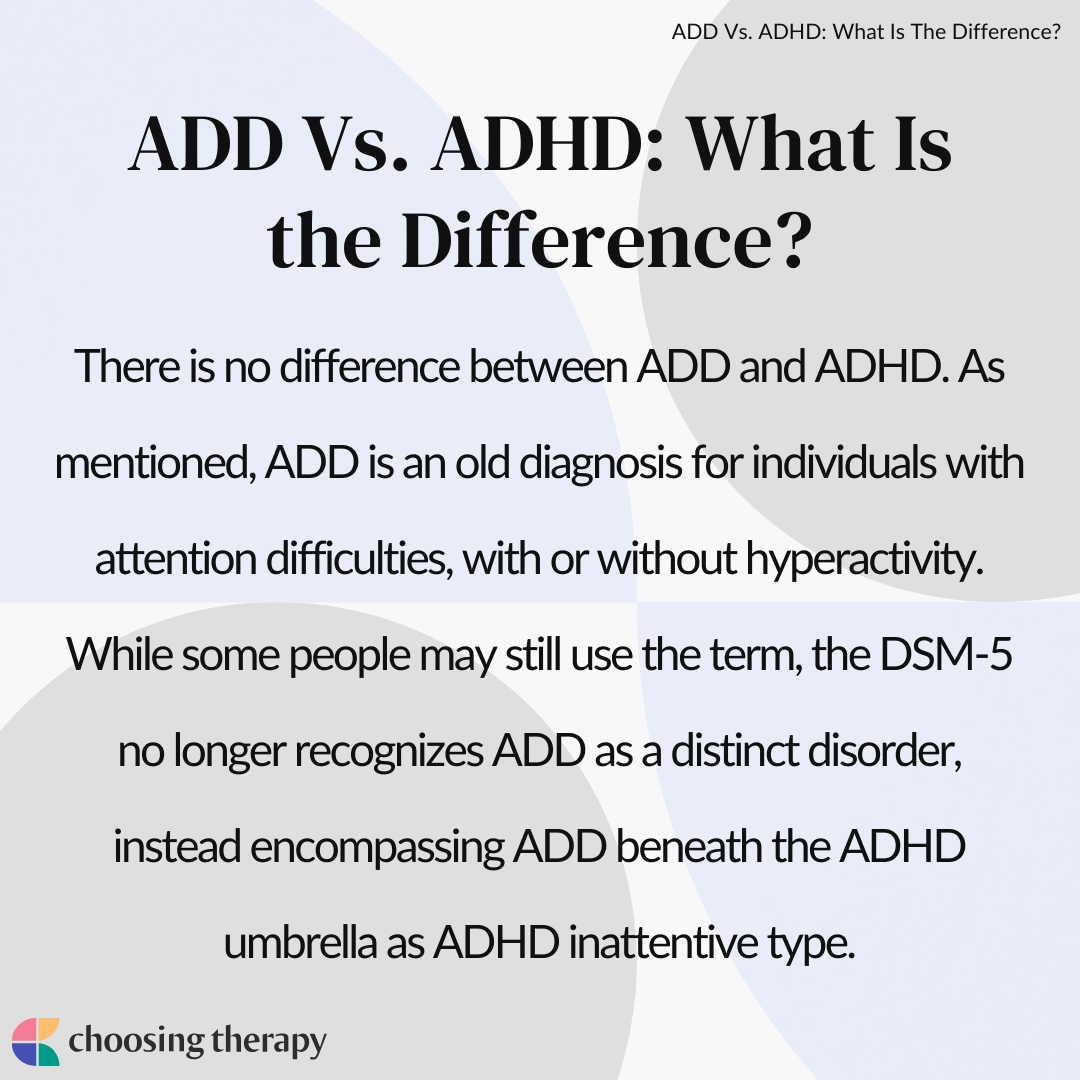 ADD Vs. ADHD: What Is The Difference?

ADD Vs. ADHD: What Is the Difference?

There is no difference between ADD and ADHD. As mentioned, ADD is an old diagnosis for individuals with attention difficulties, with or without hyperactivity. While some people may still use the term, the DSM-5 no longer recognizes ADD as a distinct disorder, instead encompassing ADD beneath the ADHD umbrella as ADHD inattentive type.

choosing therapy